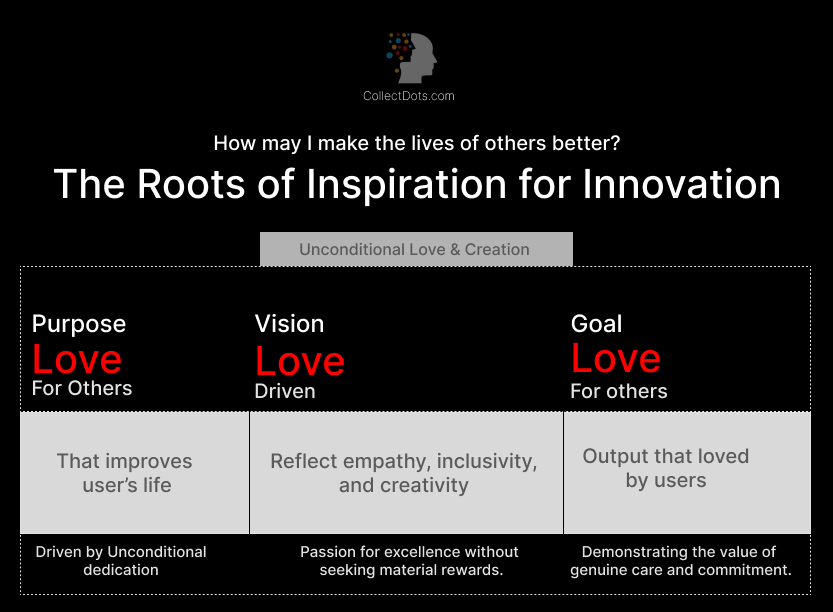 CollectDots.com

How may I make the lives of others better?

The Roots of Inspiration for Innovation

Unconditional Love & Creation

Purpose
Love
For Others

That improves user's life

Driven by Unconditional dedication

Vision
Love
Driven

Reflect empathy, inclusivity, and creativity

Passion for excellence without seeking material rewards.

Goal
Love
For others

Output that loved by users

Demonstrating the value of genuine care and commitment.